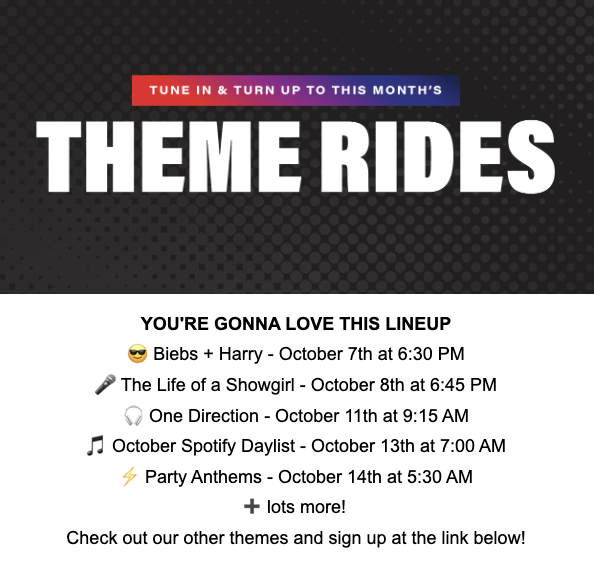 TUNE IN & TURN UP TO THIS MONTH'S

THEME RIDES

YOU'RE GONNA LOVE THIS LINEUP

😎 Biebs + Harry - October 7th at 6:30 PM

🎤 The Life of a Showgirl - October 8th at 6:45 PM

🎧 One Direction - October 11th at 9:15 AM

🎵 October Spotify Daylist - October 13th at 7:00 AM

⚡ Party Anthems - October 14th at 5:30 AM

➕ lots more!

Check out our other themes and sign up at the link below!